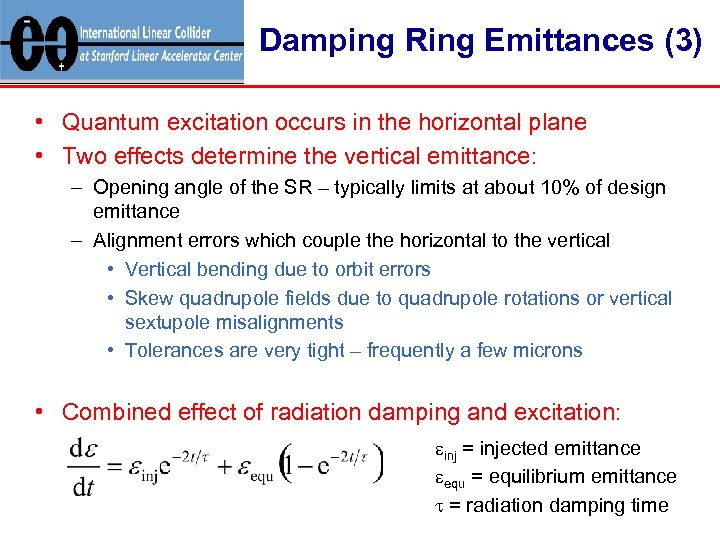 International Linear Collider at Stanford Linear Accelerator Center

Damping Ring Emittances (3)

• Quantum excitation occurs in the horizontal plane
• Two effects determine the vertical emittance:
– Opening angle of the SR – typically limits at about 10% of design emittance
– Alignment errors which couple the horizontal to the vertical
• Vertical bending due to orbit errors
• Skew quadrupole fields due to quadrupole rotations or vertical sextupole misalignments
• Tolerances are very tight – frequently a few microns

• Combined effect of radiation damping and excitation:

$\frac{d\varepsilon}{dt} = \varepsilon_{inj} e^{-2t/\tau} + \varepsilon_{equ}\left(1 - e^{-2t/\tau}\right)$

$\varepsilon_{inj}$ = injected emittance
$\varepsilon_{equ}$ = equilibrium emittance
$\tau$ = radiation damping time